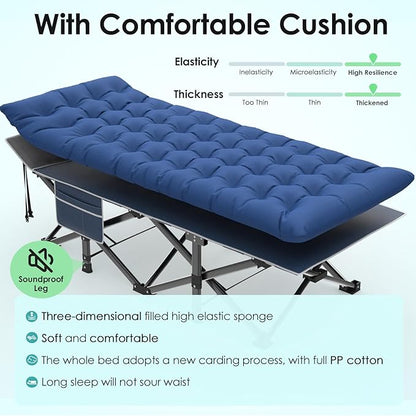 With Comfortable Cushion

Elasticity
Inelasticity
Microelasticity
High Resilience

Thickness
Too Thin
Thin
Thickened

Soundproof Leg

Three-dimensional filled high elastic sponge

Soft and comfortable

The whole bed adopts a new carding process, with full PP cotton

Long sleep will not sour waist